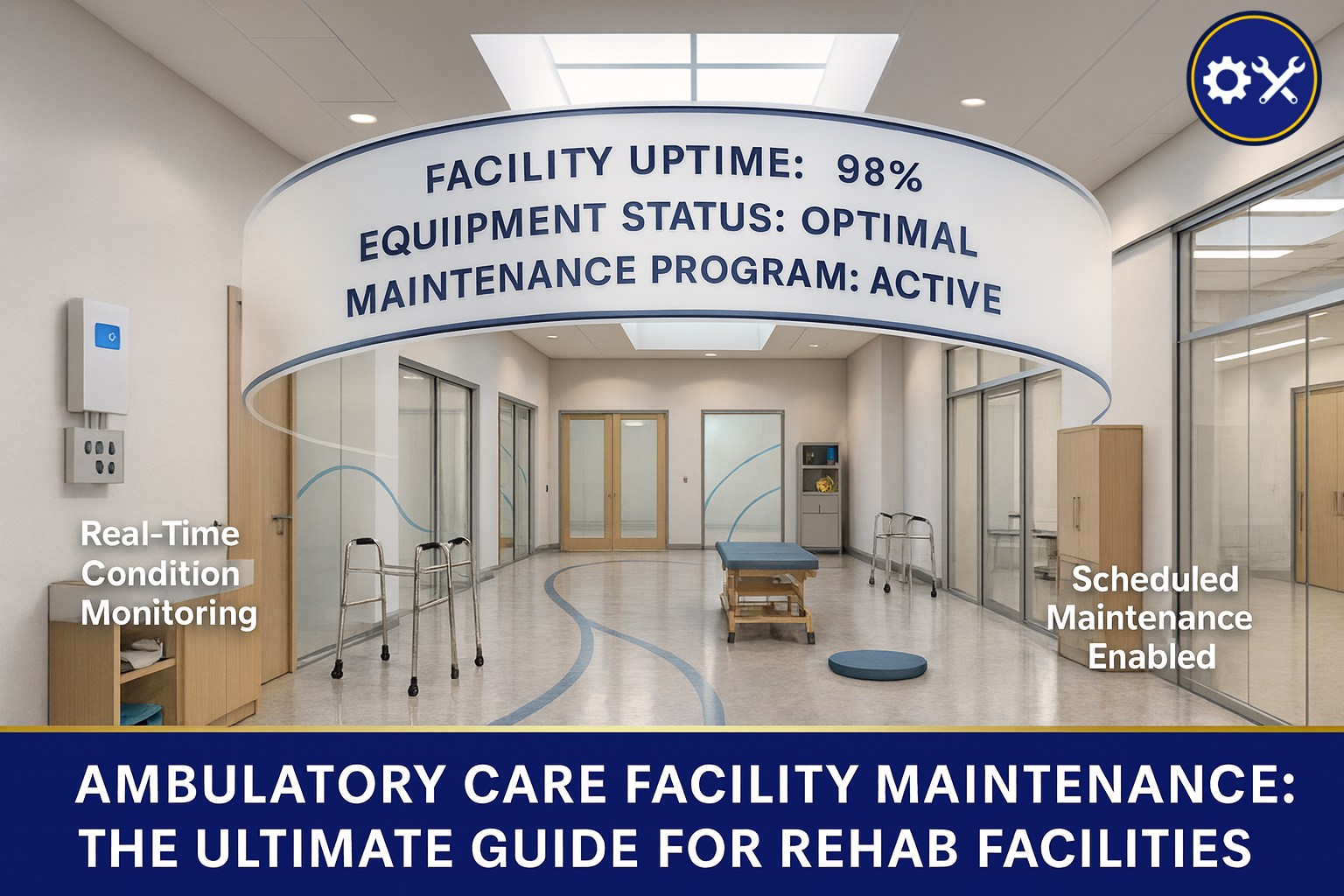 FACILITY UPTIME: 98%
EQUIIPMENT STATUS: OPTIMAL
MAINTENANCE PROGRAM: ACTIVE

Real-Time Condition Monitoring

Scheduled Maintenance Enabled

AMBULATORY CARE FACILITY MAINTENANCE: THE ULTIMATE GUIDE FOR REHAB FACILITIES